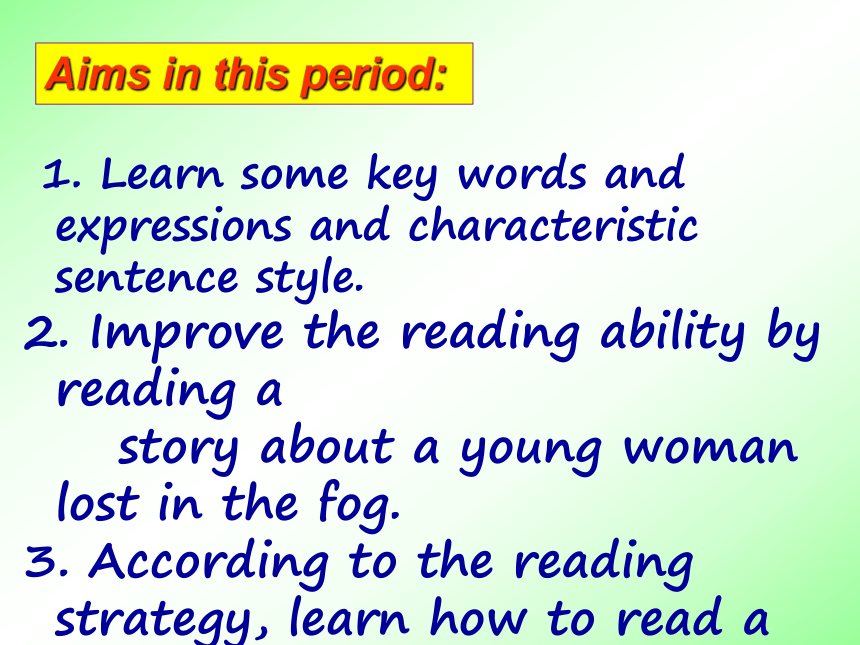 Aims in this period:

1. Learn some key words and expressions and characteristic sentence style.
2. Improve the reading ability by reading a story about a young woman lost in the fog.
3. According to the reading strategy, learn how to read a